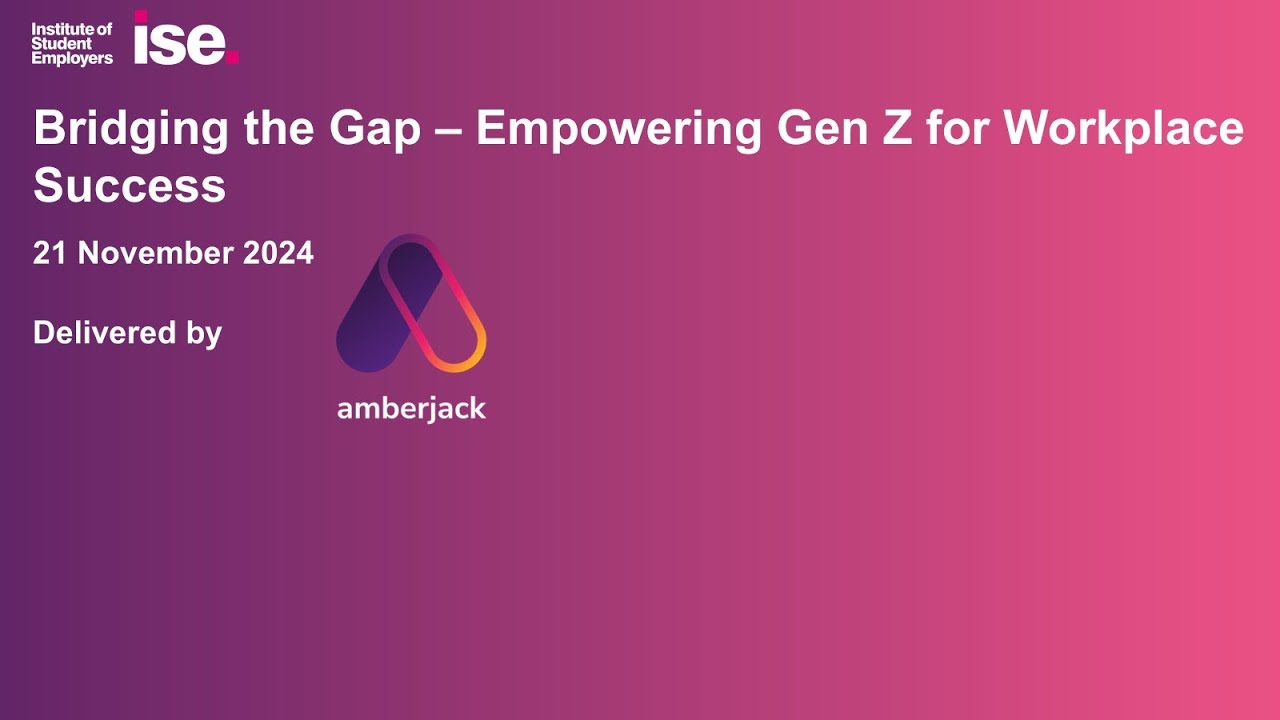 Institute of Student Employers ise.

Bridging the Gap – Empowering Gen Z for Workplace Success

21 November 2024

Delivered by

amberjack